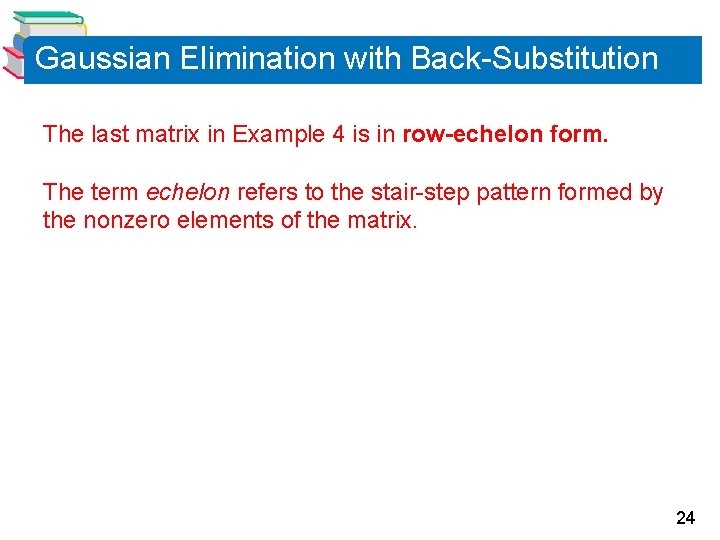 Gaussian Elimination with Back-Substitution

The last matrix in Example 4 is in row-echelon form.

The term echelon refers to the stair-step pattern formed by the nonzero elements of the matrix.

24